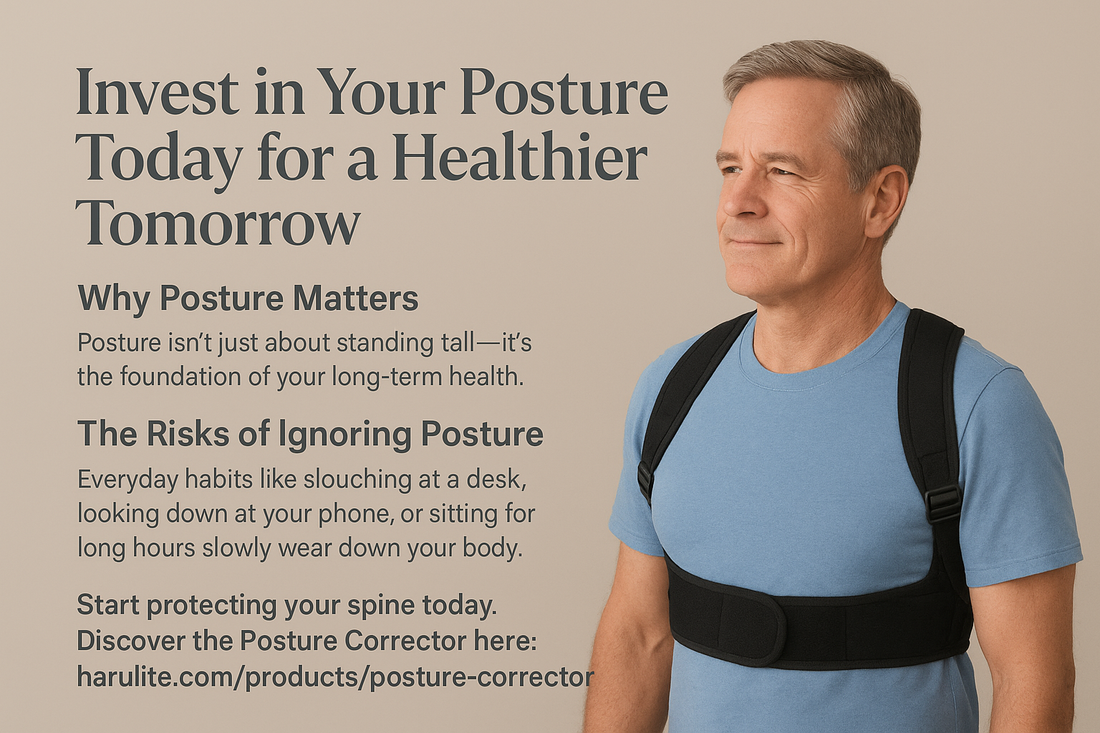 Invest in Your Posture Today for a Healthier Tomorrow

Why Posture Matters

Posture isn't just about standing tall—it's the foundation of your long-term health.

The Risks of Ignoring Posture

Everyday habits like slouching at a desk, looking down at your phone, or sitting for long hours slowly wear down your body.

Start protecting your spine today. Discover the Posture Corrector here: harulite.com/products/posture-corrector